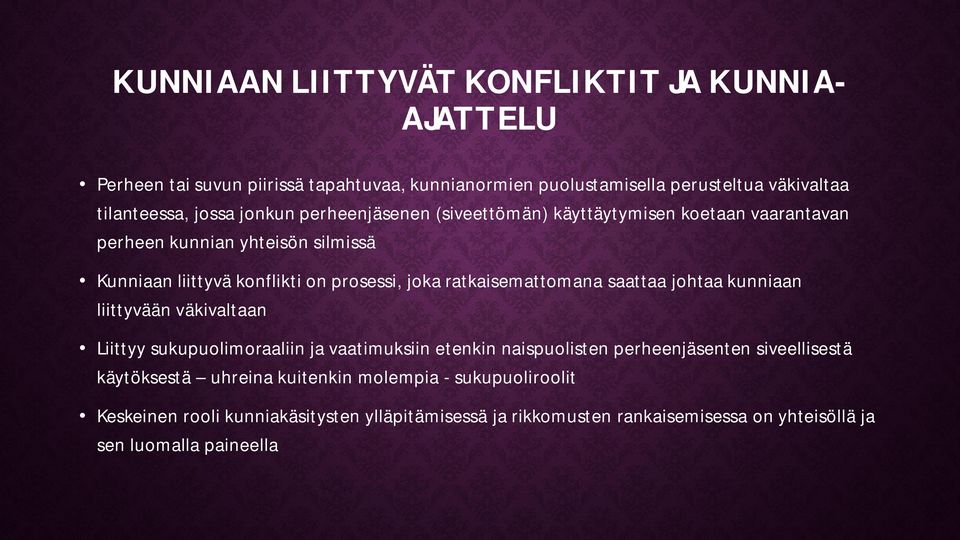 KUNNIAAN LIITTYVÄT KONFLIKTIT JA KUNNIA-AJATTELU

• Perheen tai suvun piirissä tapahtuvaa, kunnianormien puolustamisella perusteltua väkivaltaa tilanteessa, jossa jonkun perheenjäsenen (siveettömän) käyttäytymisen koetaan vaarantavan perheen kunnian yhteisön silmissä

• Kunniaan liittyvä konflikti on prosessi, joka ratkaisemattomana saattaa johtaa kunniaan liittyvään väkivaltaan

• Liittyy sukupuolimoraaliin ja vaatimuksiin etenkin naispuolisten perheenjäsenten siveellisestä käytöksestä – uhreina kuitenkin molempia - sukupuoliroolit

• Keskeinen rooli kunniakäsitysten ylläpitämisessä ja rikkomusten rankaisemisessa on yhteisöllä ja sen luomalla paineella